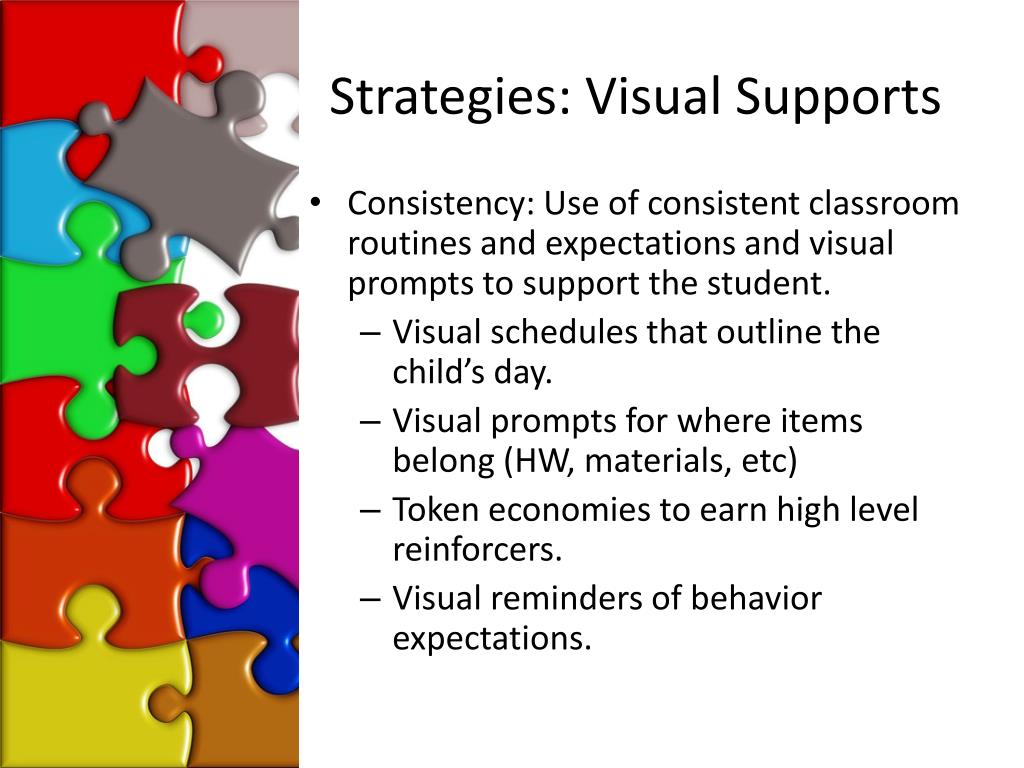 Strategies: Visual Supports

• Consistency: Use of consistent classroom routines and expectations and visual prompts to support the student.
  – Visual schedules that outline the child’s day.
  – Visual prompts for where items belong (HW, materials, etc)
  – Token economies to earn high level reinforcers.
  – Visual reminders of behavior expectations.